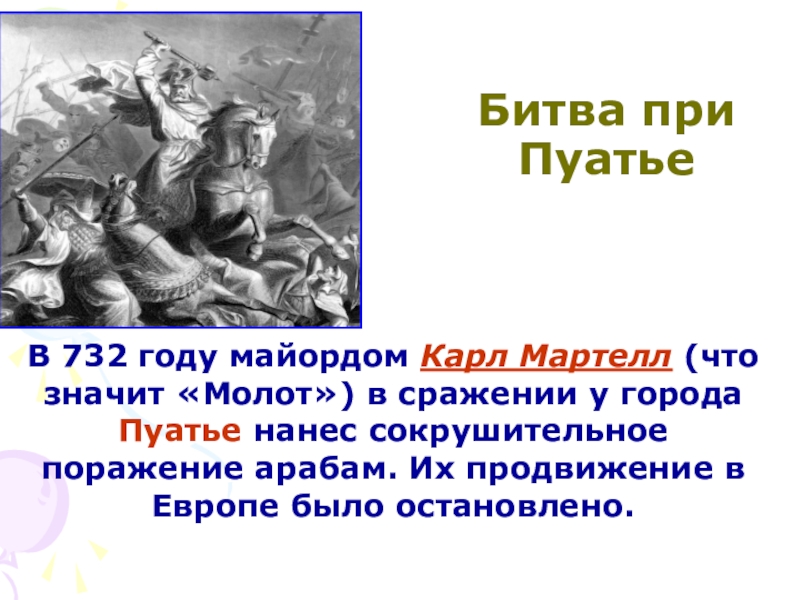 Битва при Пуатье

В 732 году майордом Карл Мартелл (что значит «Молот») в сражении у города Пуатье нанес сокрушительное поражение арабам. Их продвижение в Европе было остановлено.